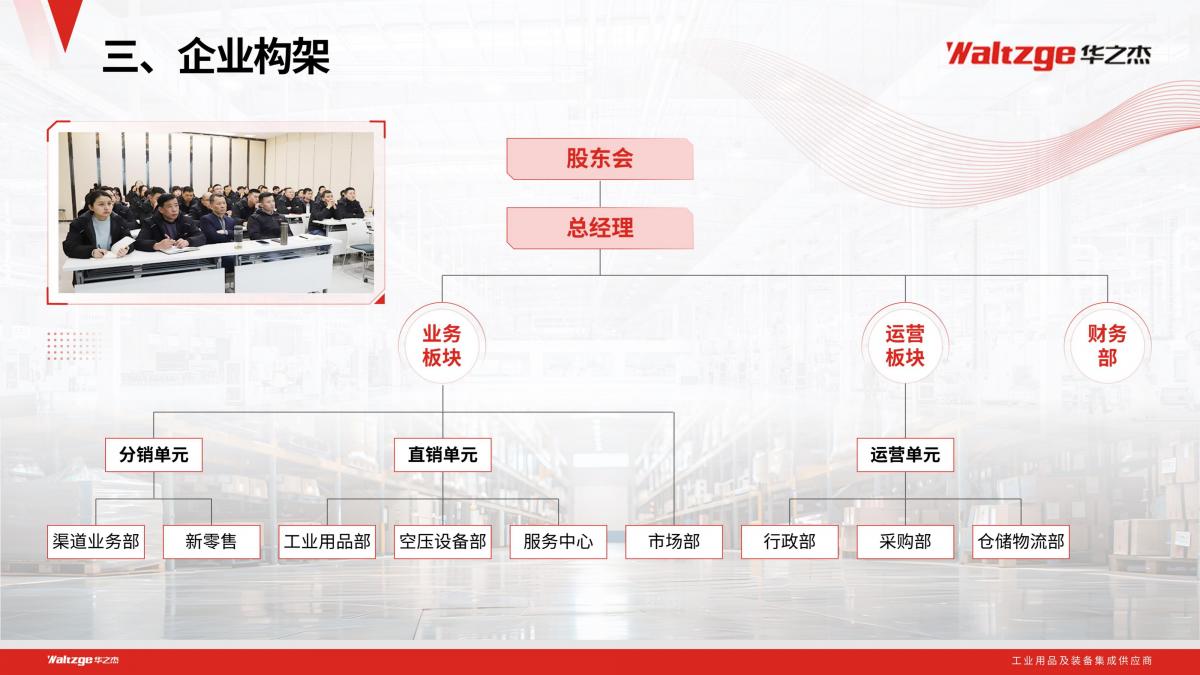 三、企业构架

Waltzge 华之杰

股东会

总经理

业务板块

运营板块

财务部

分销单元

直销单元

运营单元

渠道业务部

新零售

工业用品部

空压设备部

服务中心

市场部

行政部

采购部

仓储物流部

Waltzge 华之杰

工业用品及装备集成供应商